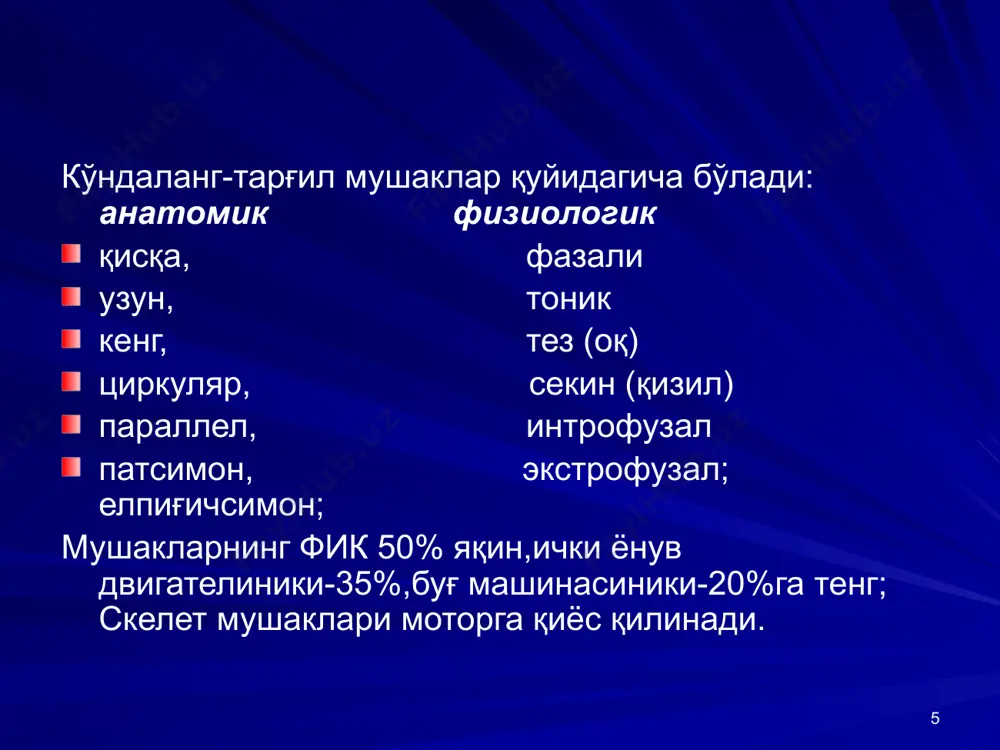 Кўндаланг-тарғил мушаклар қуйидагича бўлади:
анатомик физиологик

қисқа, фазали
узун, тоник
кенг, тез (оқ)
циркуляр, секин (қизил)
параллел, интрофузал
патсимон, экстрофузал;
елпиғичсимон;

Мушакларнинг ФИК 50% яқин,ички ёнув двигателиники-35%,буғ машинасиники-20%га тенг; Скелет мушаклари моторга қиёс қилинади.

5